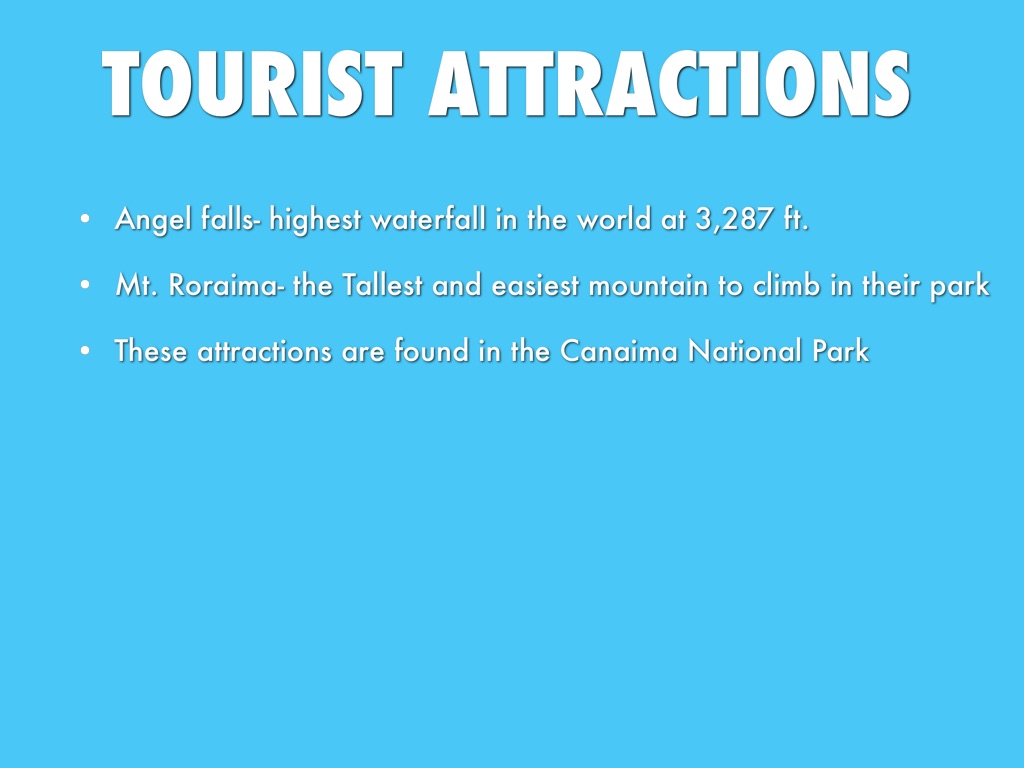 TOURIST ATTRACTIONS

• Angel falls- highest waterfall in the world at 3,287 ft.

• Mt. Roraima- the Tallest and easiest mountain to climb in their park

• These attractions are found in the Canaima National Park